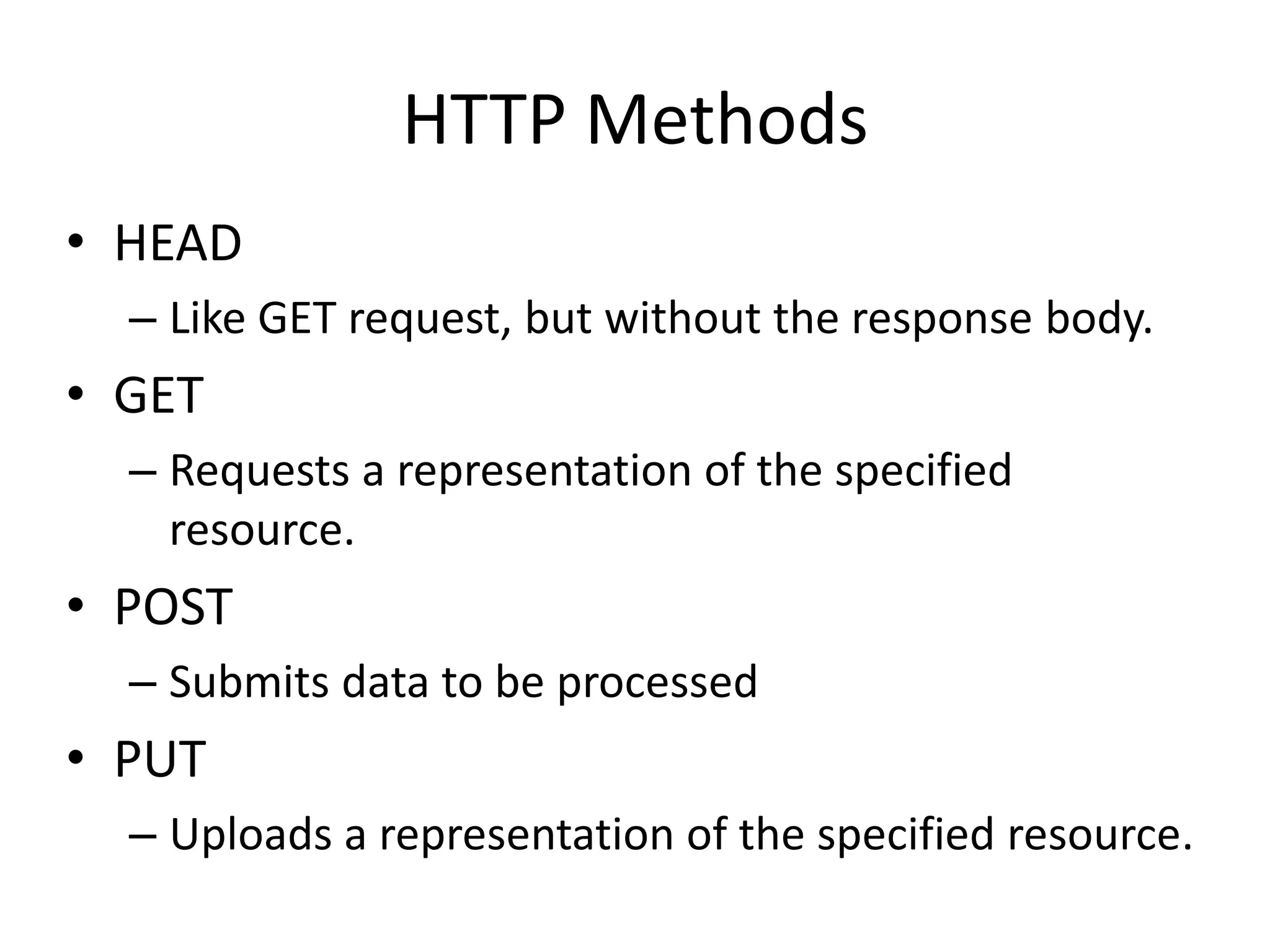 HTTP Methods

• HEAD
– Like GET request, but without the response body.
• GET
– Requests a representation of the specified resource.
• POST
– Submits data to be processed
• PUT
– Uploads a representation of the specified resource.